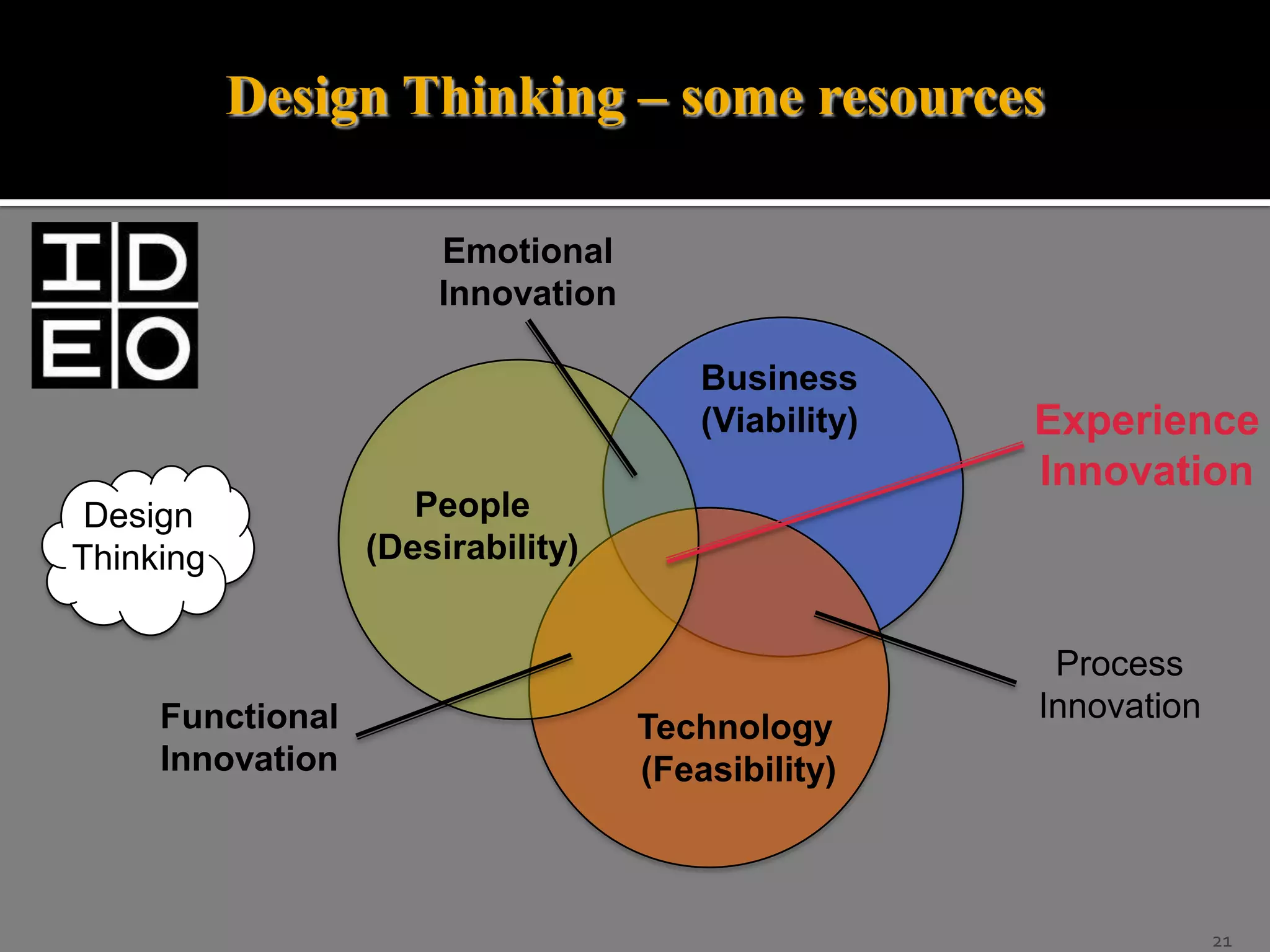 Design Thinking – some resources

IDEO

Emotional Innovation

Business (Viability)

Experience Innovation

Design Thinking

People (Desirability)

Process Innovation

Functional Innovation

Technology (Feasibility)

21